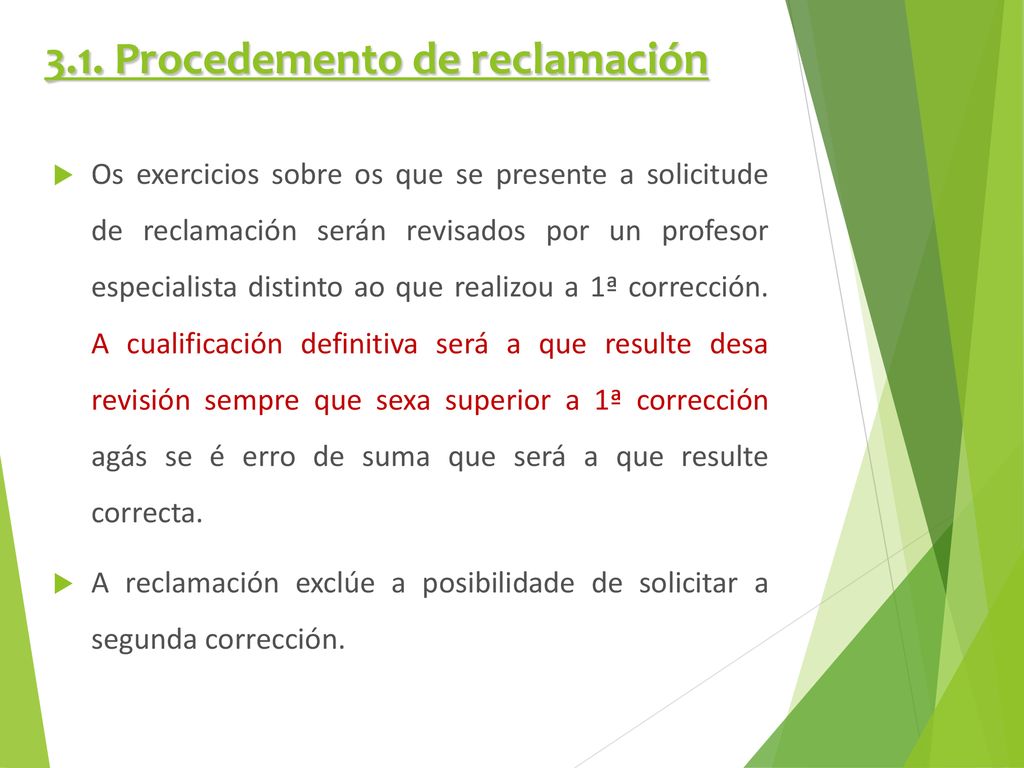 3.1. Procedemento de reclamación

Os exercicios sobre os que se presente a solicitude de reclamación serán revisados por un profesor especialista distinto ao que realizou a 1ª corrección. A cualificación definitiva será a que resulte desa revisión sempre que sexa superior a 1ª corrección agás se é erro de suma que será a que resulte correcta.

A reclamación exclúe a posibilidade de solicitar a segunda corrección.